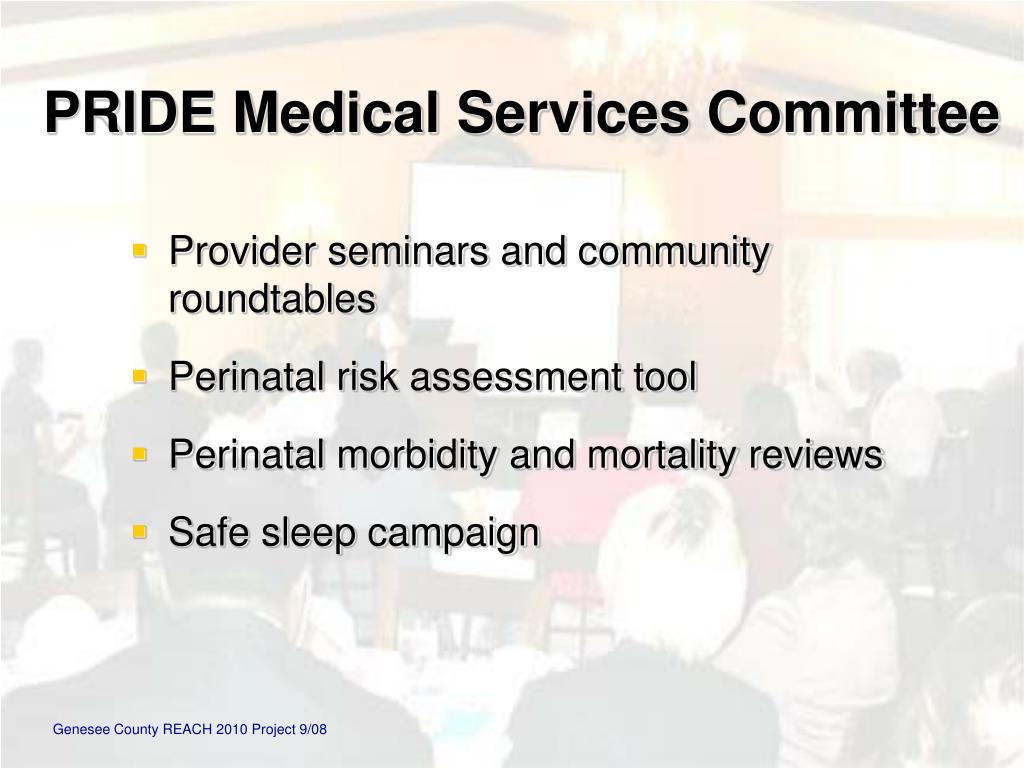 PRIDE Medical Services Committee

- Provider seminars and community roundtables
- Perinatal risk assessment tool
- Perinatal morbidity and mortality reviews
- Safe sleep campaign

Genesee County REACH 2010 Project 9/08